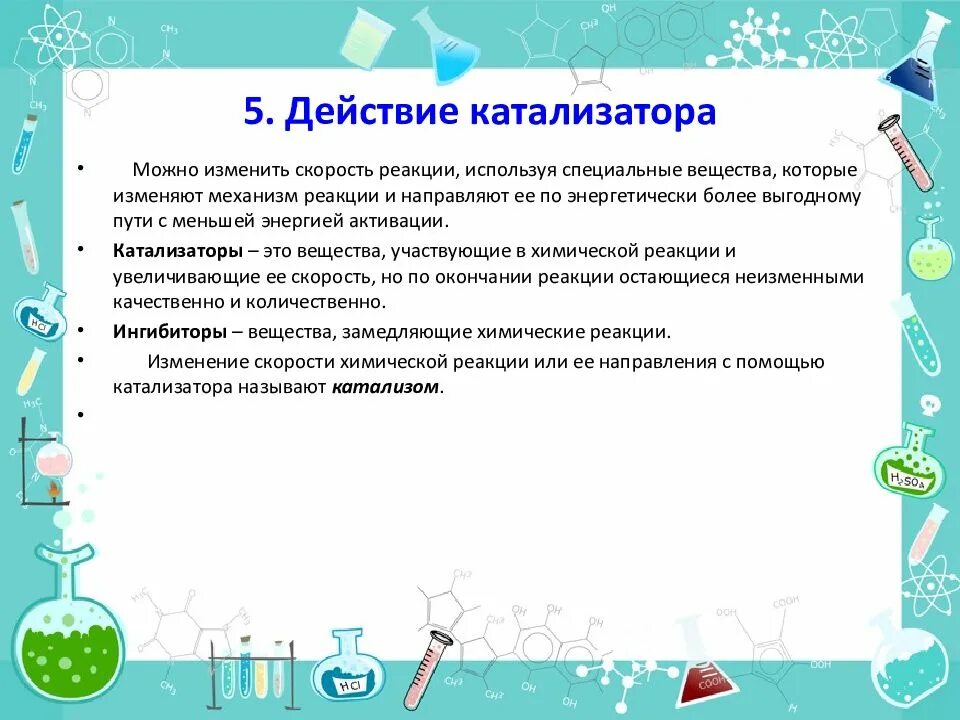 5. Действие катализатора

• Можно изменить скорость реакции, используя специальные вещества, которые изменяют механизм реакции и направляют ее по энергетически более выгодному пути с меньшей энергией активации.

• Катализаторы – это вещества, участвующие в химической реакции и увеличивающие ее скорость, но по окончании реакции остающиеся неизменными качественно и количественно.

• Ингибиторы – вещества, замедляющие химические реакции.

• Изменение скорости химической реакции или ее направления с помощью катализатора называют катализом.

•

HCl

$H_2SO_4$

HCl